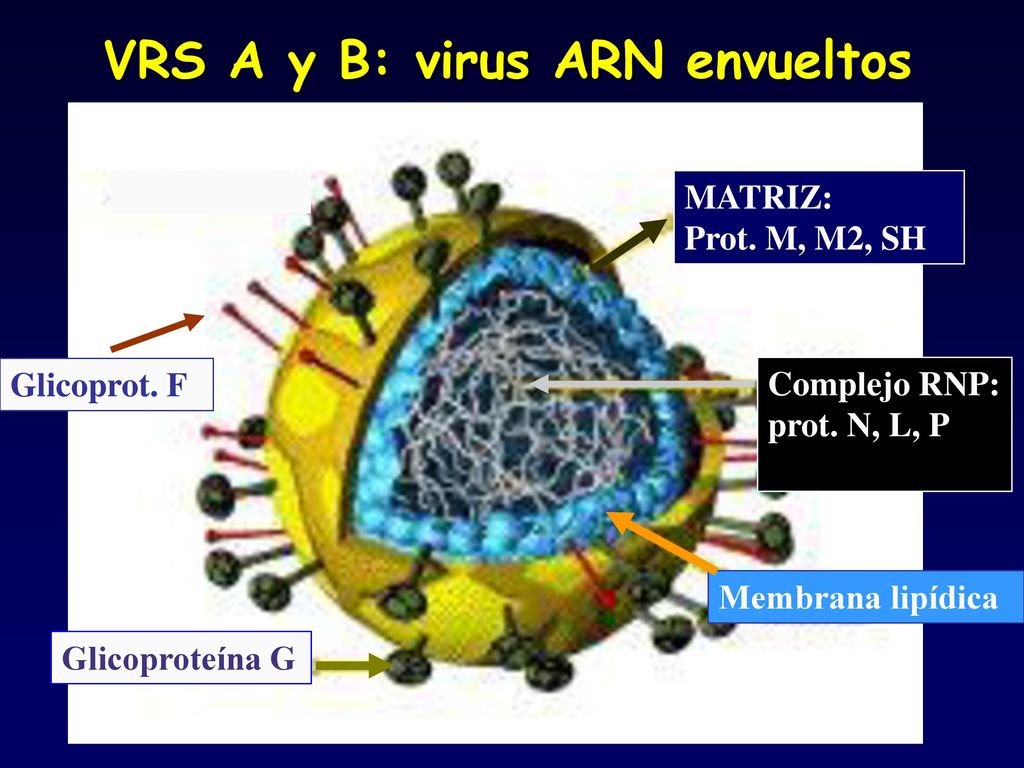 VRS A y B: virus ARN envueltos

MATRIZ:
Prot. M, M2, SH

Glicoprot. F

Complejo RNP:
prot. N, L, P

Membrana lipídica

Glicoproteína G